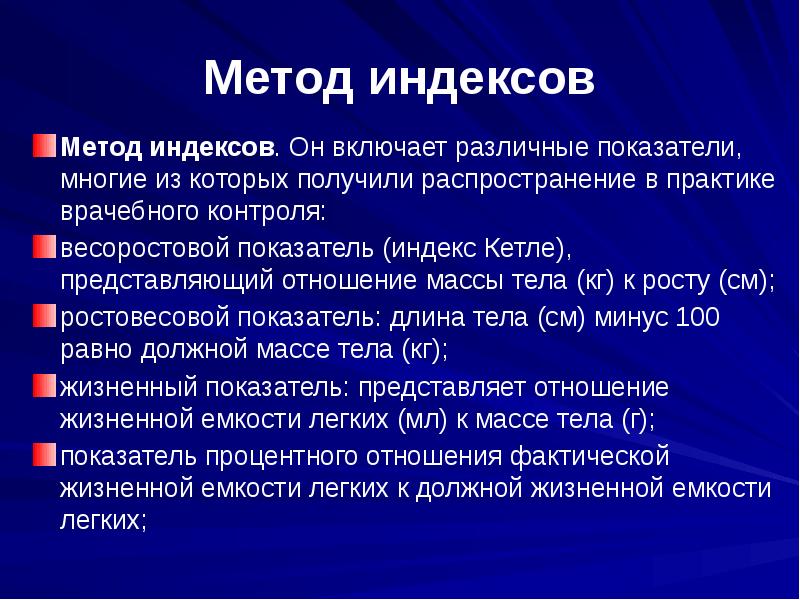 Метод индексов

Метод индексов. Он включает различные показатели, многие из которых получили распространение в практике врачебного контроля:

весоростовой показатель (индекс Кетле), представляющий отношение массы тела (кг) к росту (см);

ростовесовой показатель: длина тела (см) минус 100 равно должной массе тела (кг);

жизненный показатель: представляет отношение жизненной емкости легких (мл) к массе тела (г);

показатель процентного отношения фактической жизненной емкости легких к должной жизненной емкости легких;